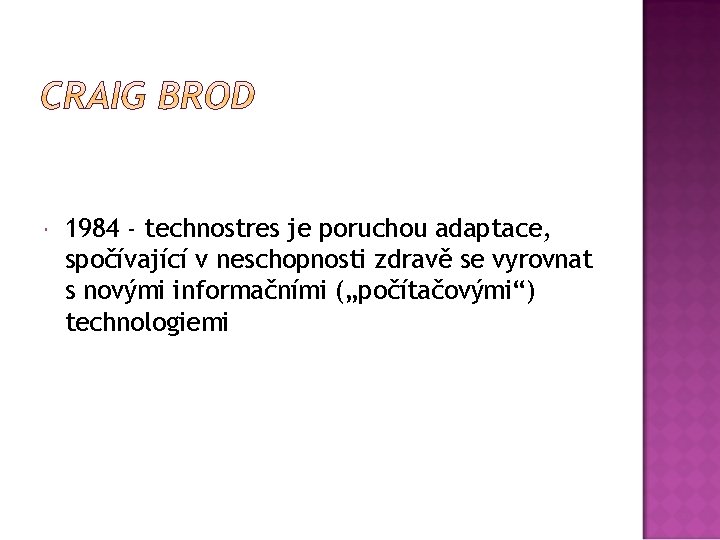 CRAIG BROD

1984 - technostres je poruchou adaptace, spočívající v neschopnosti zdravě se vyrovnat s novými informačními („počítačovými“) technologiemi